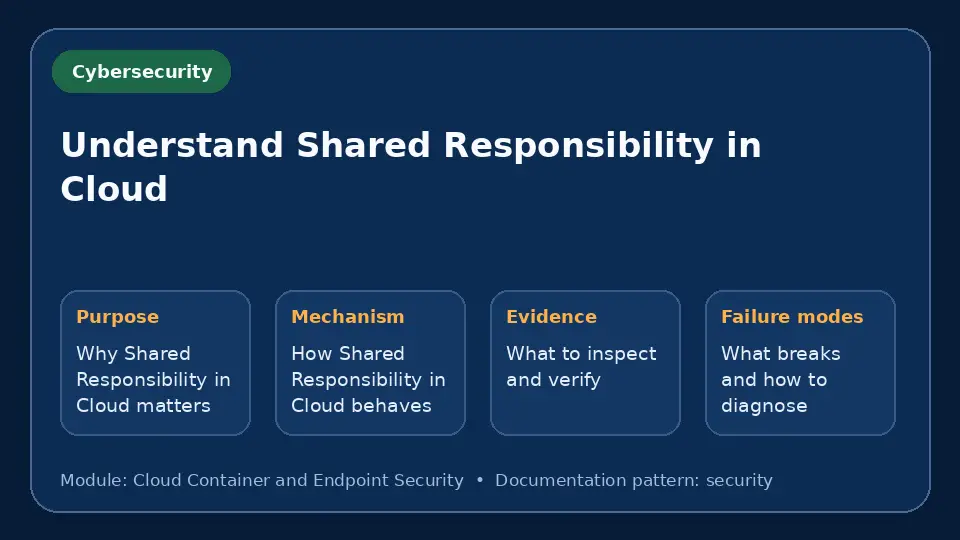 Cybersecurity

Understand Shared Responsibility in Cloud

Purpose

Why Shared Responsibility in Cloud matters

Mechanism

How Shared Responsibility in Cloud behaves

Evidence

What to inspect and verify

Failure modes

What breaks and how to diagnose

Module: Cloud Container and Endpoint Security • Documentation pattern: security